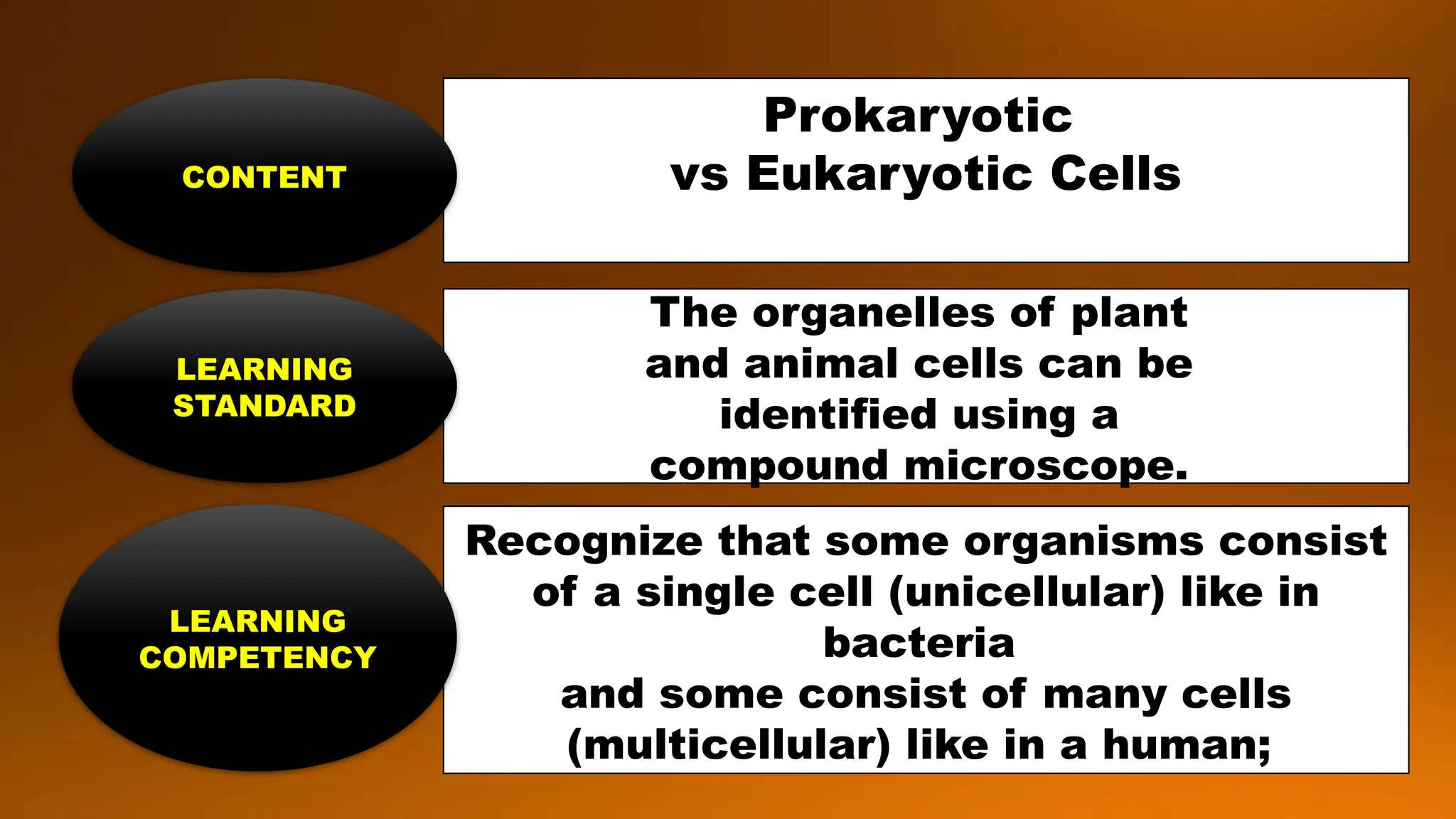 CONTENT

Prokaryotic vs Eukaryotic Cells

LEARNING STANDARD

The organelles of plant and animal cells can be identified using a compound microscope.

LEARNING COMPETENCY

Recognize that some organisms consist of a single cell (unicellular) like in bacteria
and some consist of many cells (multicellular) like in a human;